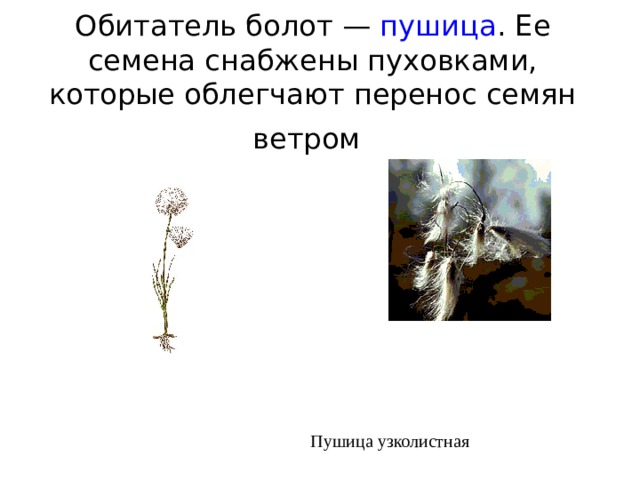 Обитатель болот — пушица. Ее семена снабжены пуховками, которые облегчают перенос семян ветром

Пушица узколистная